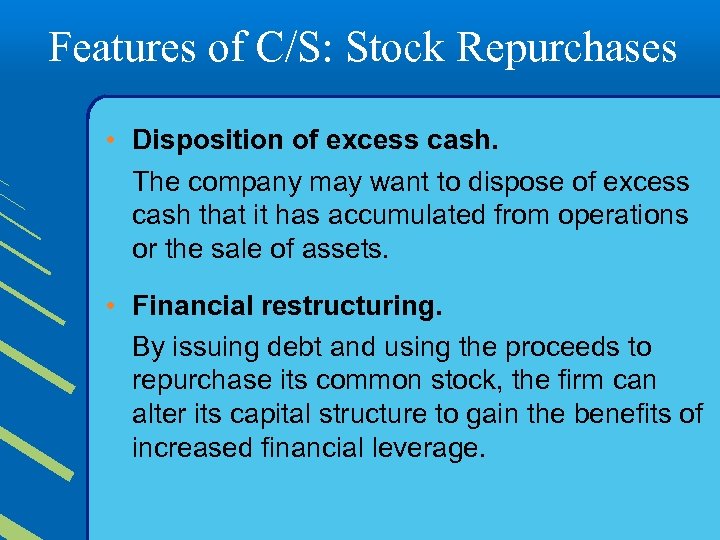 Features of C/S: Stock Repurchases

• Disposition of excess cash.

The company may want to dispose of excess cash that it has accumulated from operations or the sale of assets.

• Financial restructuring.

By issuing debt and using the proceeds to repurchase its common stock, the firm can alter its capital structure to gain the benefits of increased financial leverage.